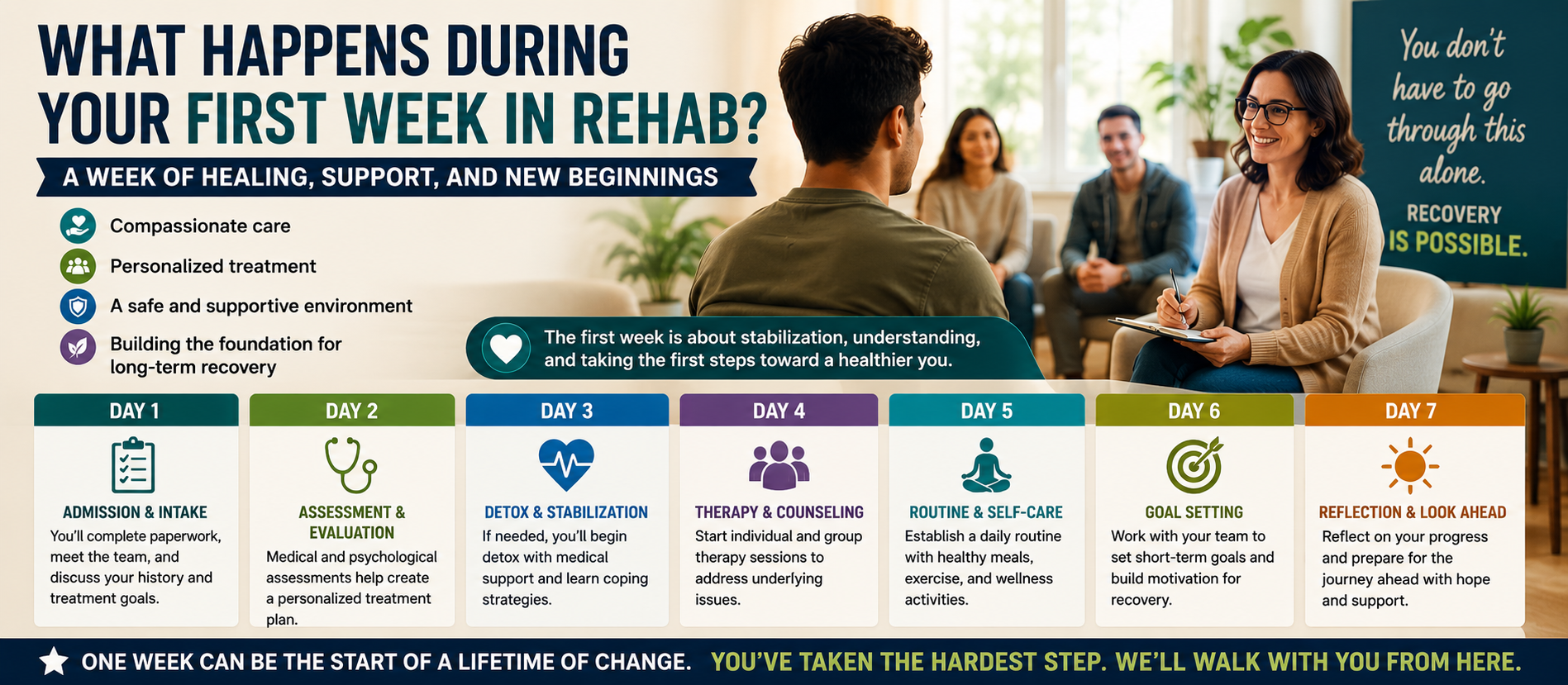 WHAT HAPPENS DURING YOUR FIRST WEEK IN REHAB?

A WEEK OF HEALING, SUPPORT, AND NEW BEGINNINGS

Compassionate care

Personalized treatment

A safe and supportive environment

Building the foundation for long-term recovery

The first week is about stabilization, understanding, and taking the first steps toward a healthier you.

You don't have to go through this alone.

RECOVERY IS POSSIBLE.

DAY 1
ADMISSION & INTAKE
You'll complete paperwork, meet the team, and discuss your history and treatment goals.

DAY 2
ASSESSMENT & EVALUATION
Medical and psychological assessments help create a personalized treatment plan.

DAY 3
DETOX & STABILIZATION
If needed, you'll begin detox with medical support and learn coping strategies.

DAY 4
THERAPY & COUNSELING
Start individual and group therapy sessions to address underlying issues.

DAY 5
ROUTINE & SELF-CARE
Establish a daily routine with healthy meals, exercise, and wellness activities.

DAY 6
GOAL SETTING
Work with your team to set short-term goals and build motivation for recovery.

DAY 7
REFLECTION & LOOK AHEAD
Reflect on your progress and prepare for the journey ahead with hope and support.

ONE WEEK CAN BE THE START OF A LIFETIME OF CHANGE. YOU'VE TAKEN THE HARDEST STEP. WE'LL WALK WITH YOU FROM HERE.